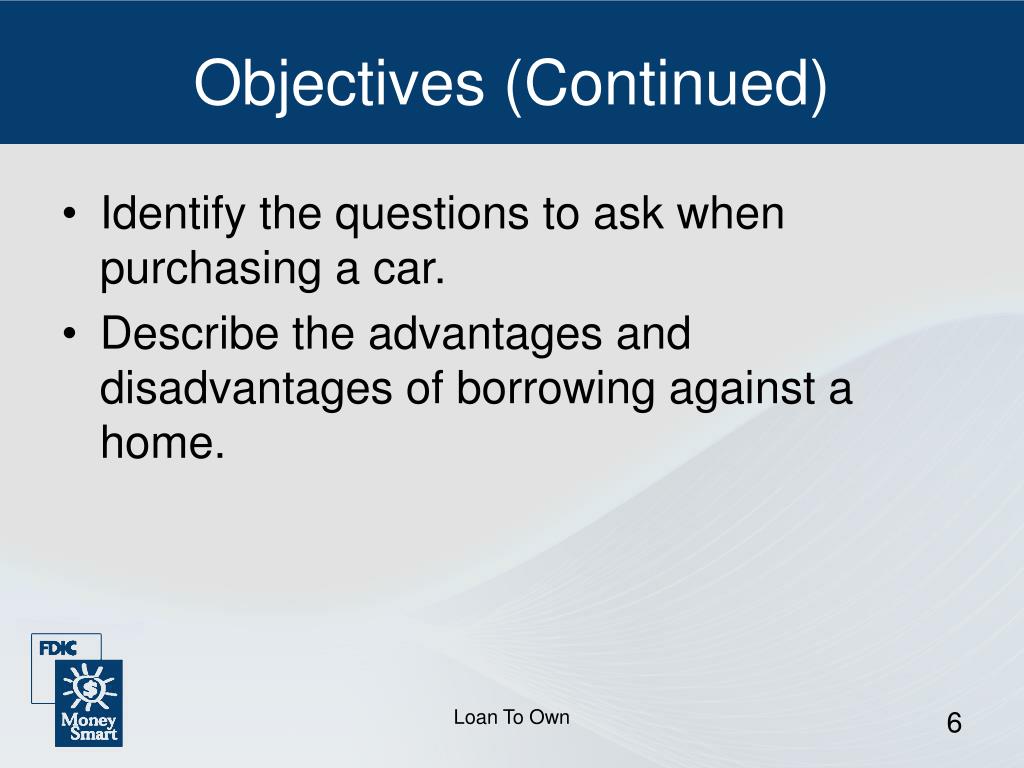 Objectives (Continued)

• Identify the questions to ask when purchasing a car.
• Describe the advantages and disadvantages of borrowing against a home.

FDIC
$
Money Smart

Loan To Own

6